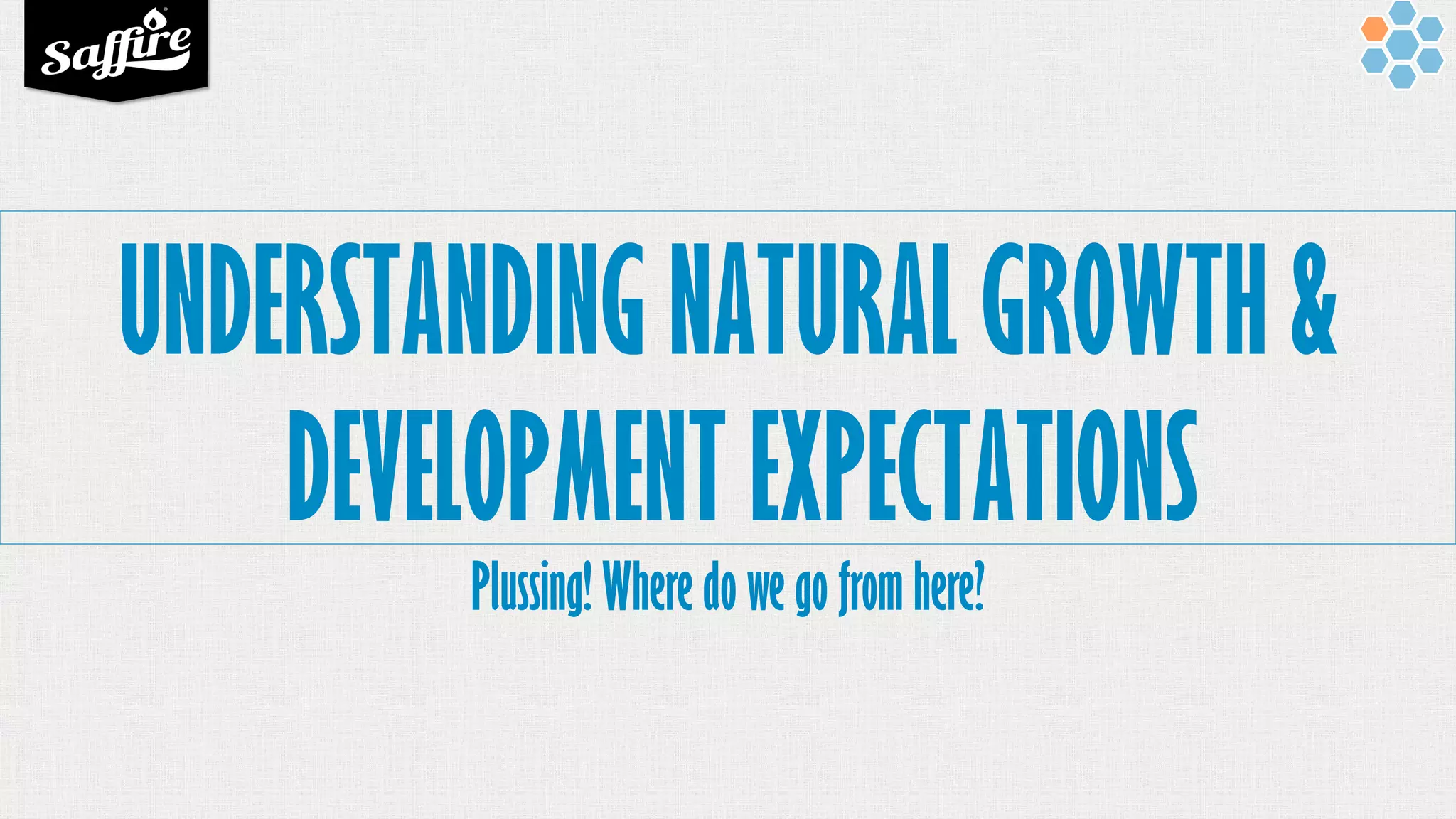 Saffire

UNDERSTANDING NATURAL GROWTH & DEVELOPMENT EXPECTATIONS

Plussing! Where do we go from here?